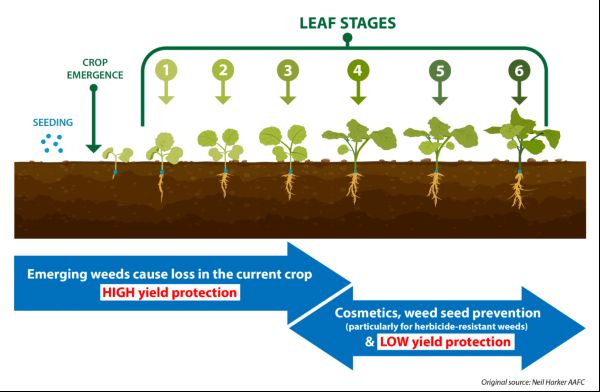 LEAF STAGES

CROP EMERGENCE

SEEDING

1
2
3
4
5
6

Emerging weeds cause loss in the current crop
HIGH yield protection

Cosmetics, weed seed prevention
(particularly for herbicide-resistant weeds)
& LOW yield protection

Original source: Neil Harker AAFC